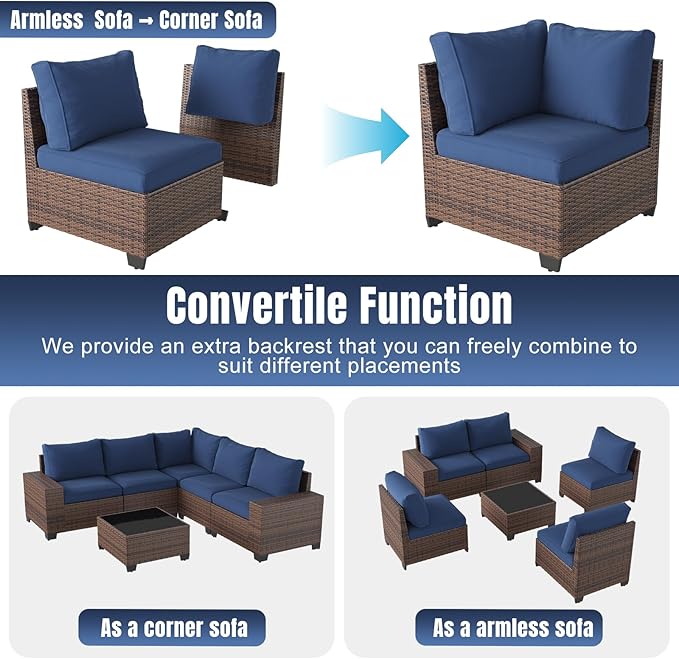 Armless Sofa → Corner Sofa

Convertile Function

We provide an extra backrest that you can freely combine to suit different placements

As a corner sofa

As a armless sofa